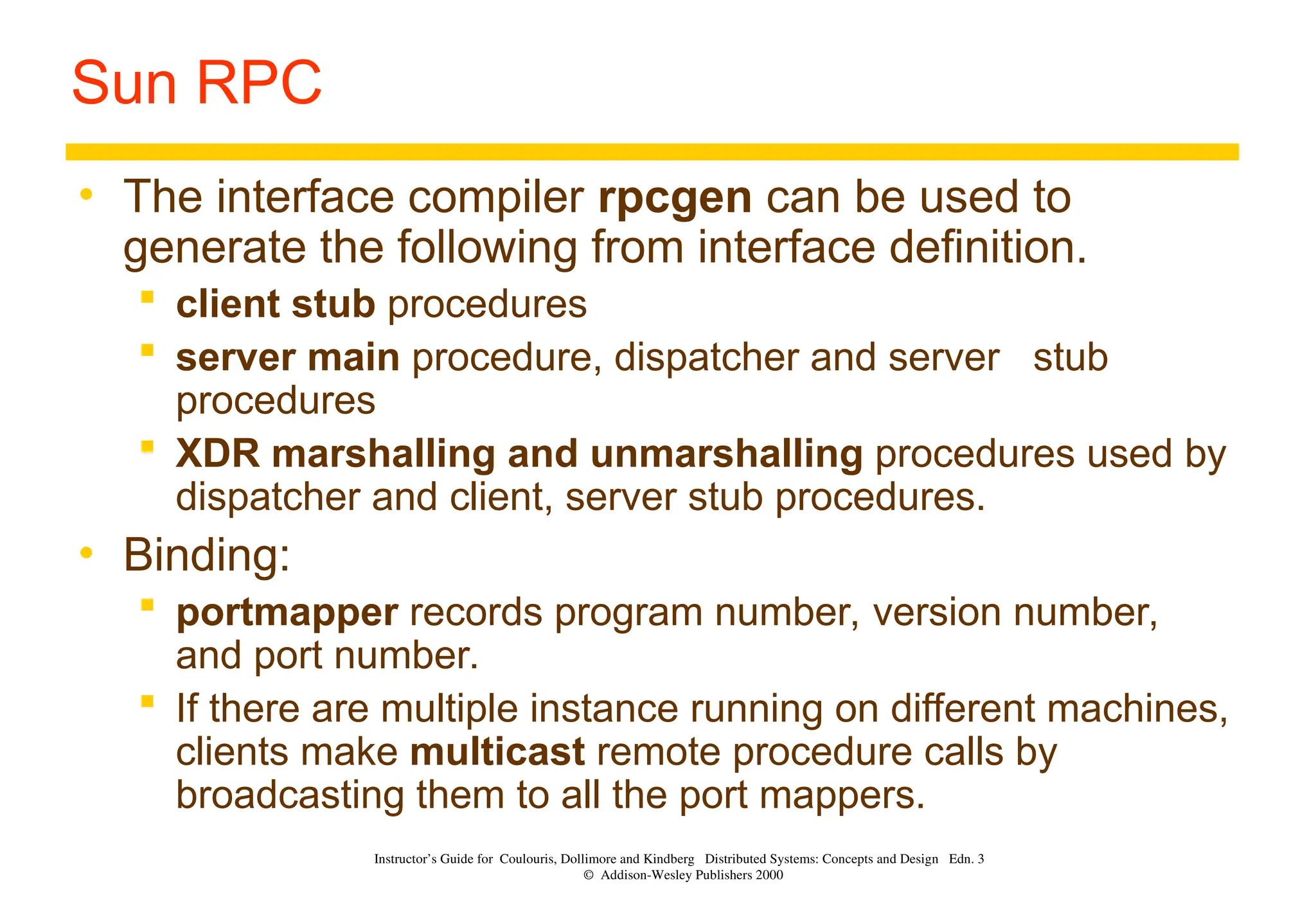 Sun RPC

• The interface compiler rpcgen can be used to generate the following from interface definition.
  ▪ client stub procedures
  ▪ server main procedure, dispatcher and server stub procedures
  ▪ XDR marshalling and unmarshalling procedures used by dispatcher and client, server stub procedures.
• Binding:
  ▪ portmapper records program number, version number, and port number.
  ▪ If there are multiple instance running on different machines, clients make multicast remote procedure calls by broadcasting them to all the port mappers.

Instructor's Guide for Coulouris, Dollimore and Kindberg Distributed Systems: Concepts and Design Edn. 3
© Addison-Wesley Publishers 2000